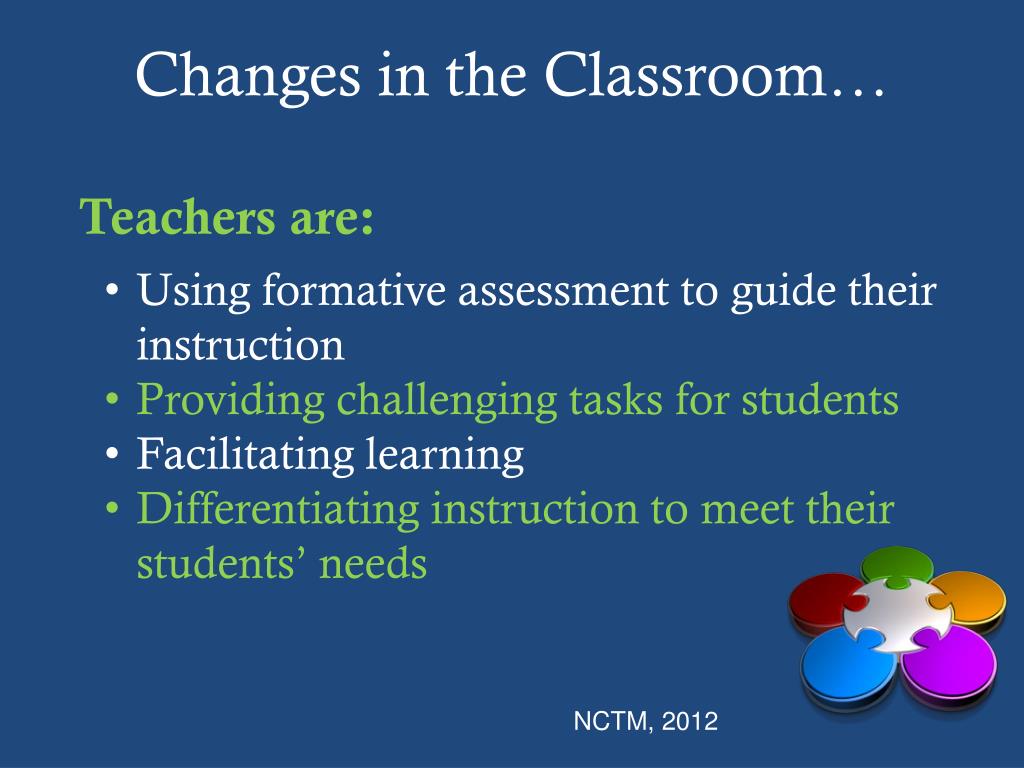 Changes in the Classroom…

Teachers are:

• Using formative assessment to guide their instruction
• Providing challenging tasks for students
• Facilitating learning
• Differentiating instruction to meet their students’ needs

NCTM, 2012